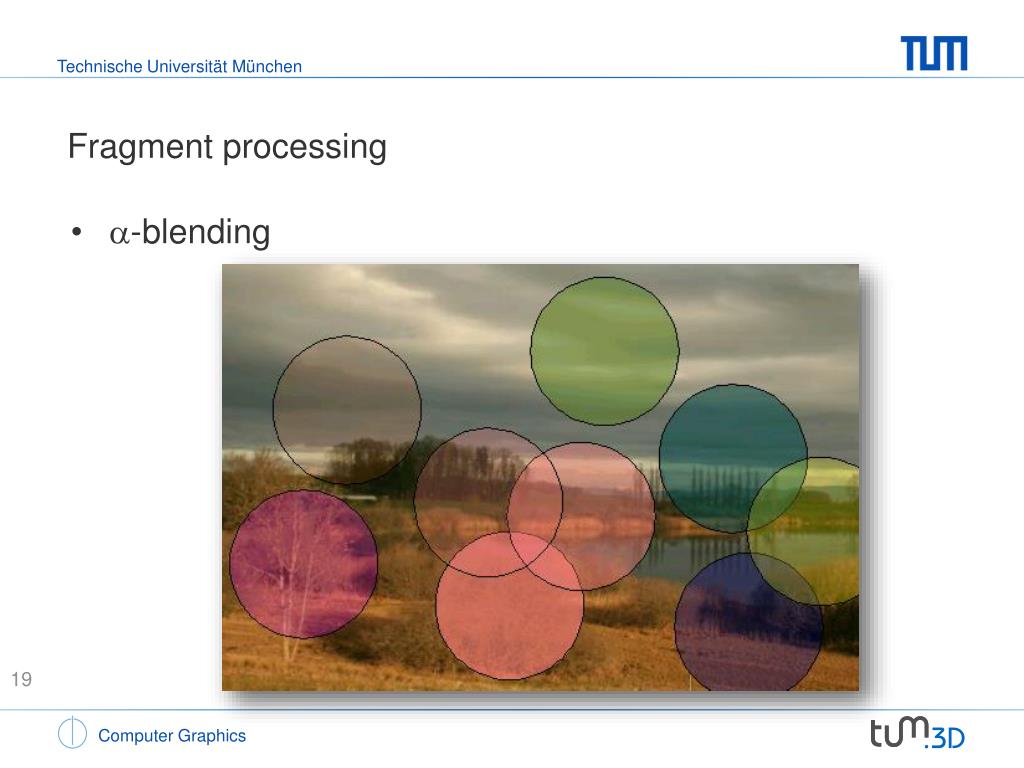 Technische Universität München

TUM

Fragment processing

• $\alpha$-blending

19

Computer Graphics

tum.3D